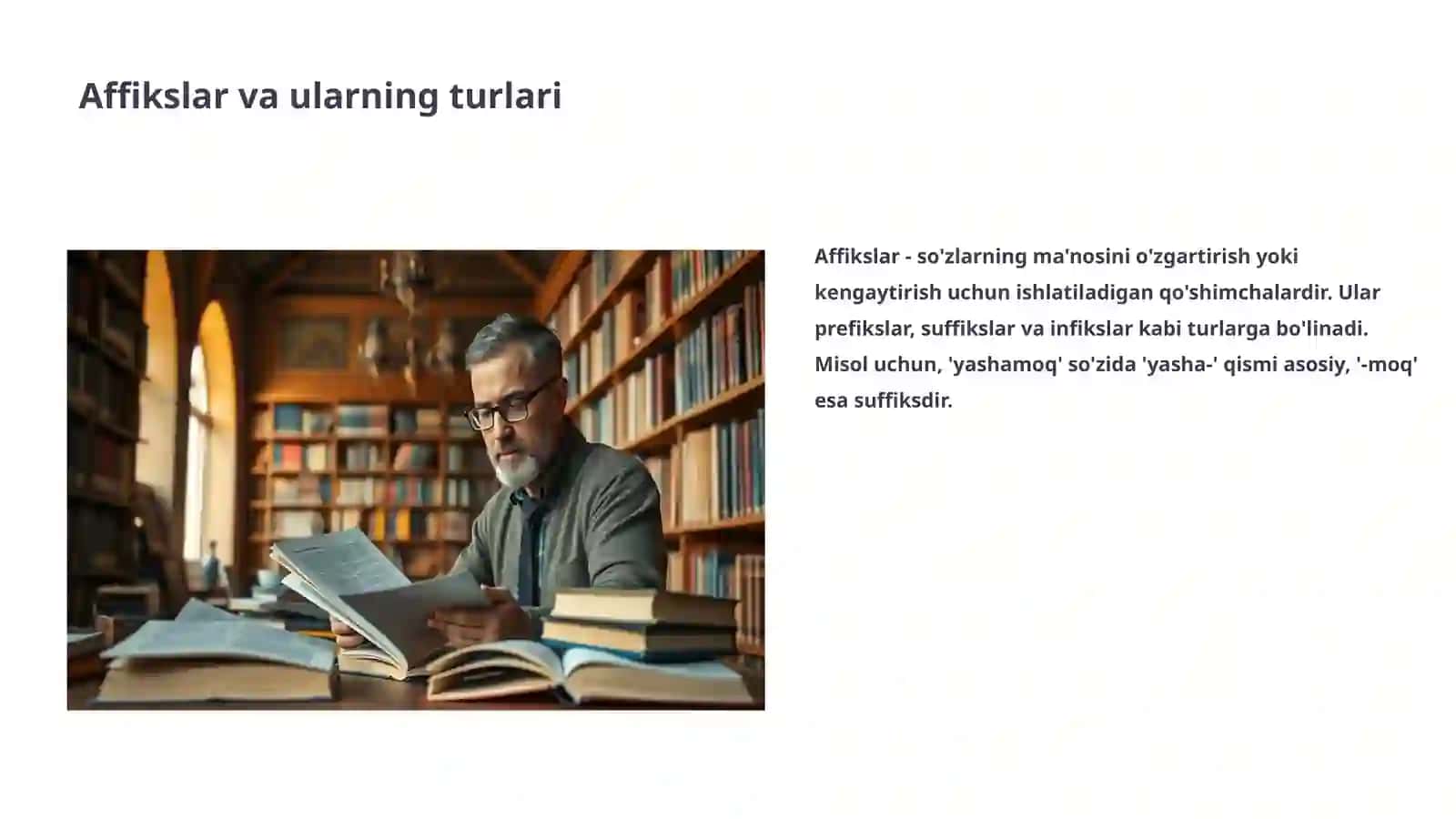 Affikslar va ularning turlari

Affikslar - so'zlarning ma'nosini o'zgartirish yoki kengaytirish uchun ishlatiladigan qo'shimchalardir. Ular prefikslar, suffikslar va infikslar kabi turlarga bo'linadi. Misol uchun, 'yashamoq' so'zida 'yasha-' qismi asosiy, '-moq' esa suffiksdir.